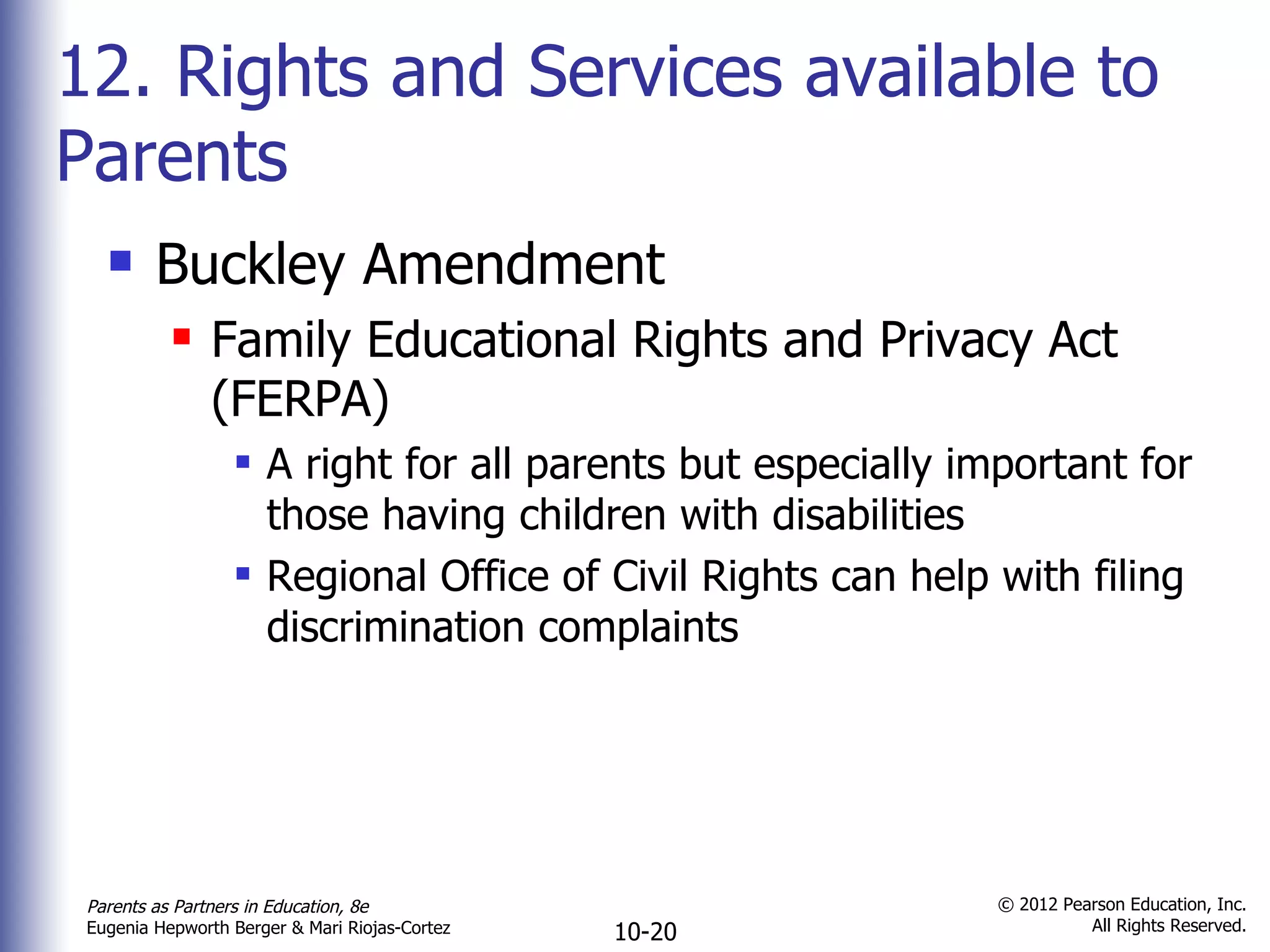 12. Rights and Services available to Parents

- Buckley Amendment
  - Family Educational Rights and Privacy Act (FERPA)
    - A right for all parents but especially important for those having children with disabilities
    - Regional Office of Civil Rights can help with filing discrimination complaints

Parents as Partners in Education, 8e
Eugenia Hepworth Berger & Mari Riojas-Cortez

10-20

© 2012 Pearson Education, Inc.
All Rights Reserved.